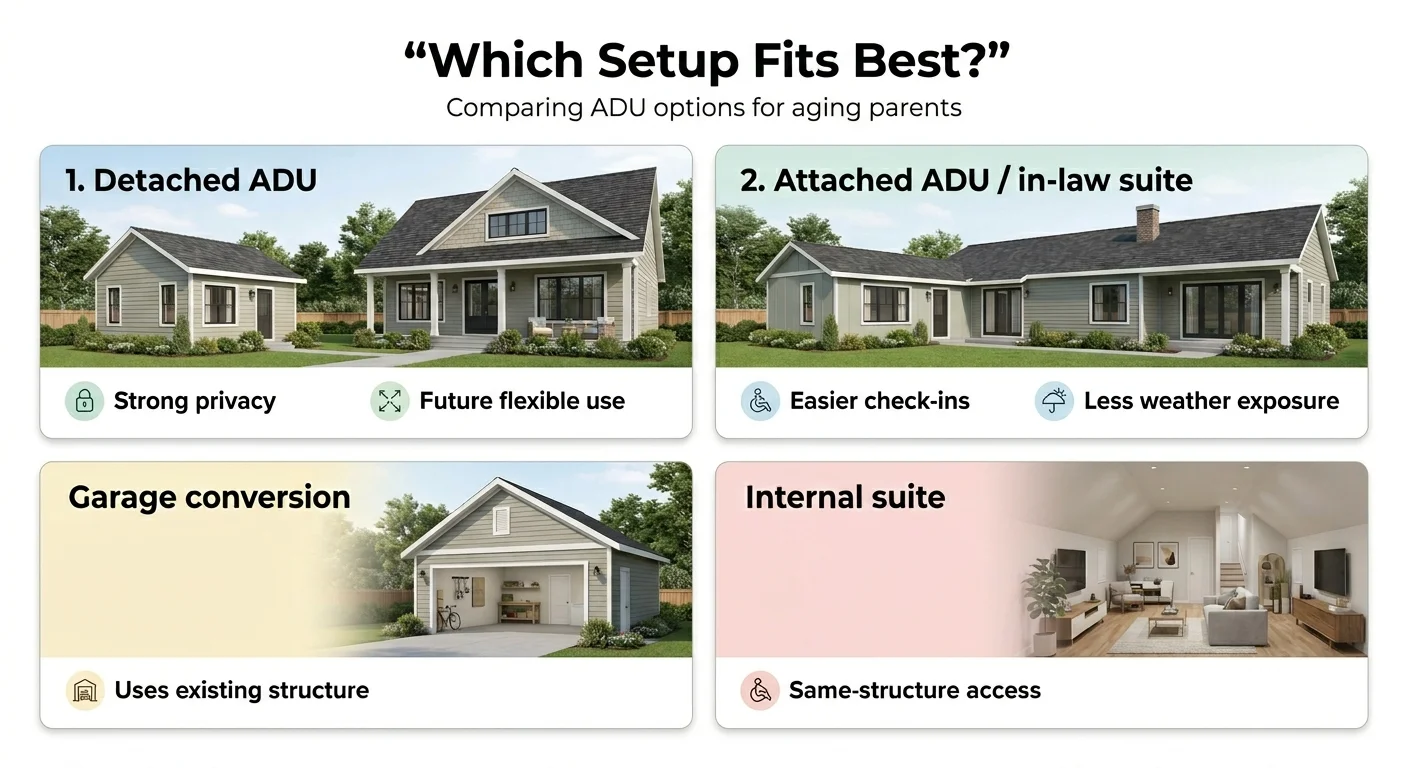 “Which Setup Fits Best?”
Comparing ADU options for aging parents

1. Detached ADU

Strong privacy
Future flexible use

2. Attached ADU / in-law suite

Easier check-ins
Less weather exposure

Garage conversion

Uses existing structure

Internal suite

Same-structure access